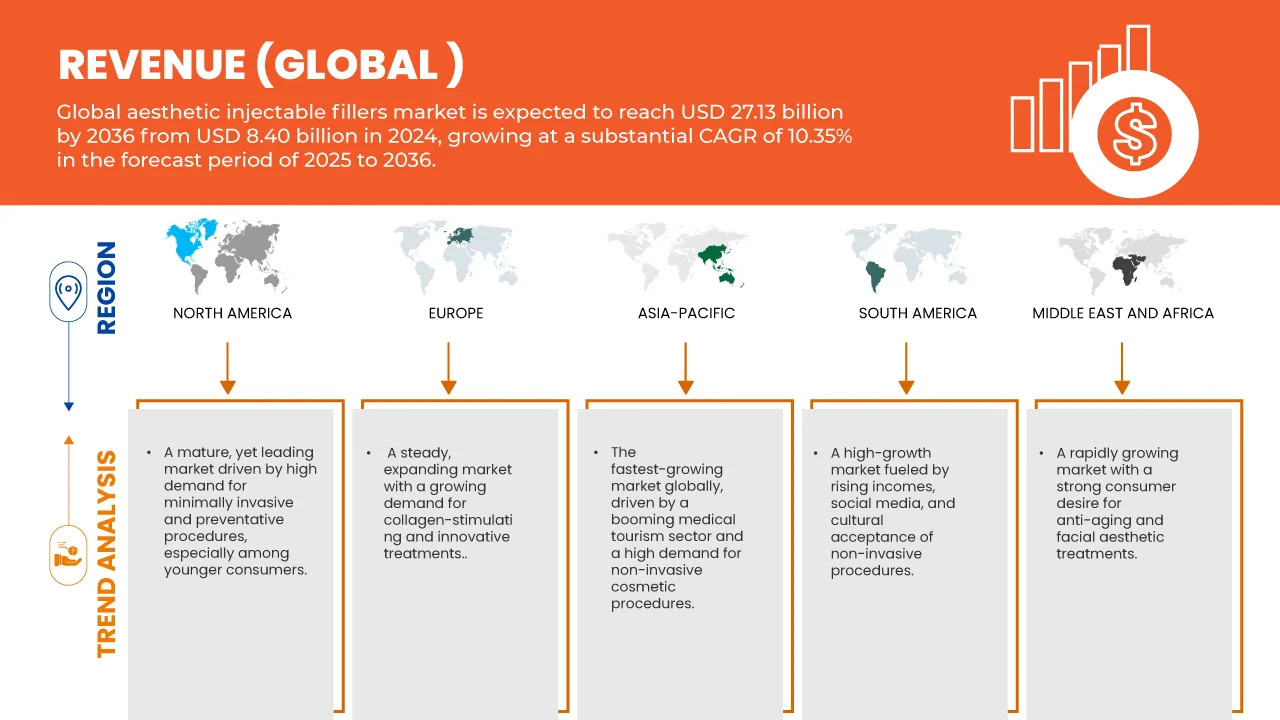 REVENUE (GLOBAL )

Global aesthetic injectable fillers market is expected to reach USD 27.13 billion by 2036 from USD 8.40 billion in 2024, growing at a substantial CAGR of 10.35% in the forecast period of 2025 to 2036.

REGION

NORTH AMERICA

EUROPE

ASIA-PACIFIC

SOUTH AMERICA

MIDDLE EAST AND AFRICA

TREND ANALYSIS

• A mature, yet leading market driven by high demand for minimally invasive and preventative procedures, especially among younger consumers.

• A steady, expanding market with a growing demand for collagen-stimulating and innovative treatments..

• The fastest-growing market globally, driven by a booming medical tourism sector and a high demand for non-invasive cosmetic procedures.

• A high-growth market fueled by rising incomes, social media, and cultural acceptance of non-invasive procedures.

• A rapidly growing market with a strong consumer desire for anti-aging and facial aesthetic treatments.